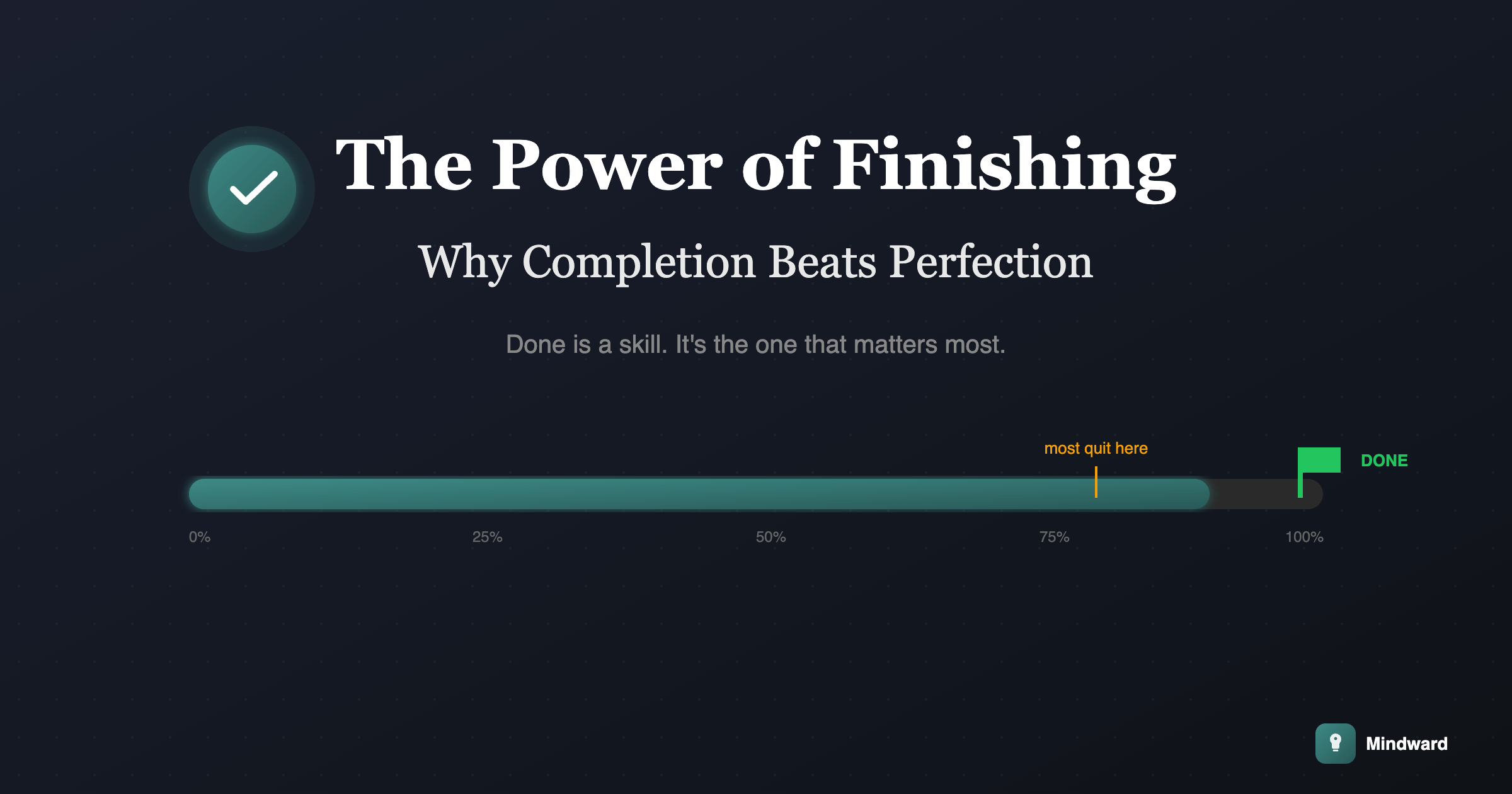 The Power of Finishing

Why Completion Beats Perfection

Done is a skill. It's the one that matters most.

most quit here

DONE

0%

25%

50%

75%

100%

Mindward